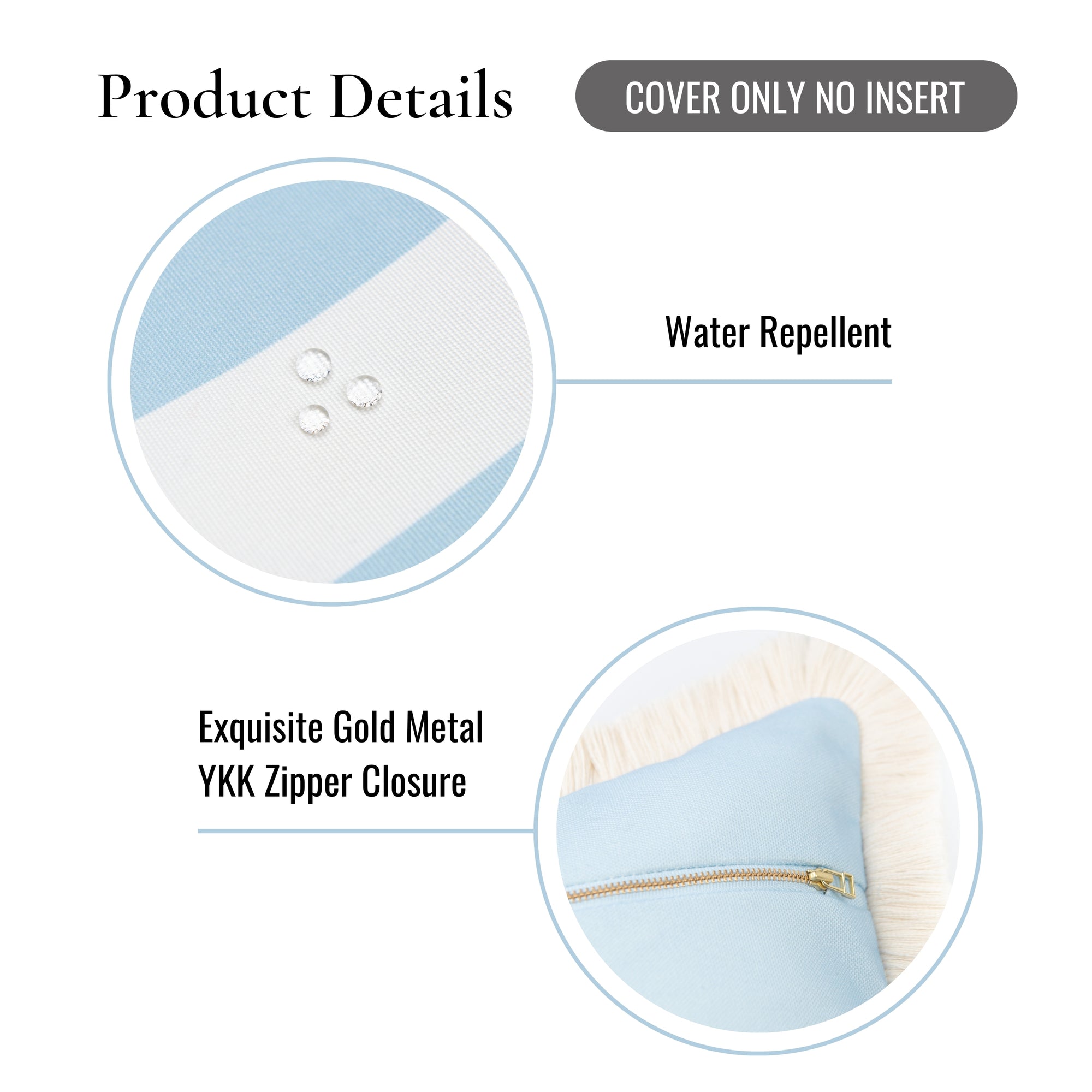 Product Details

COVER ONLY NO INSERT

Water Repellent

Exquisite Gold Metal
YKK Zipper Closure